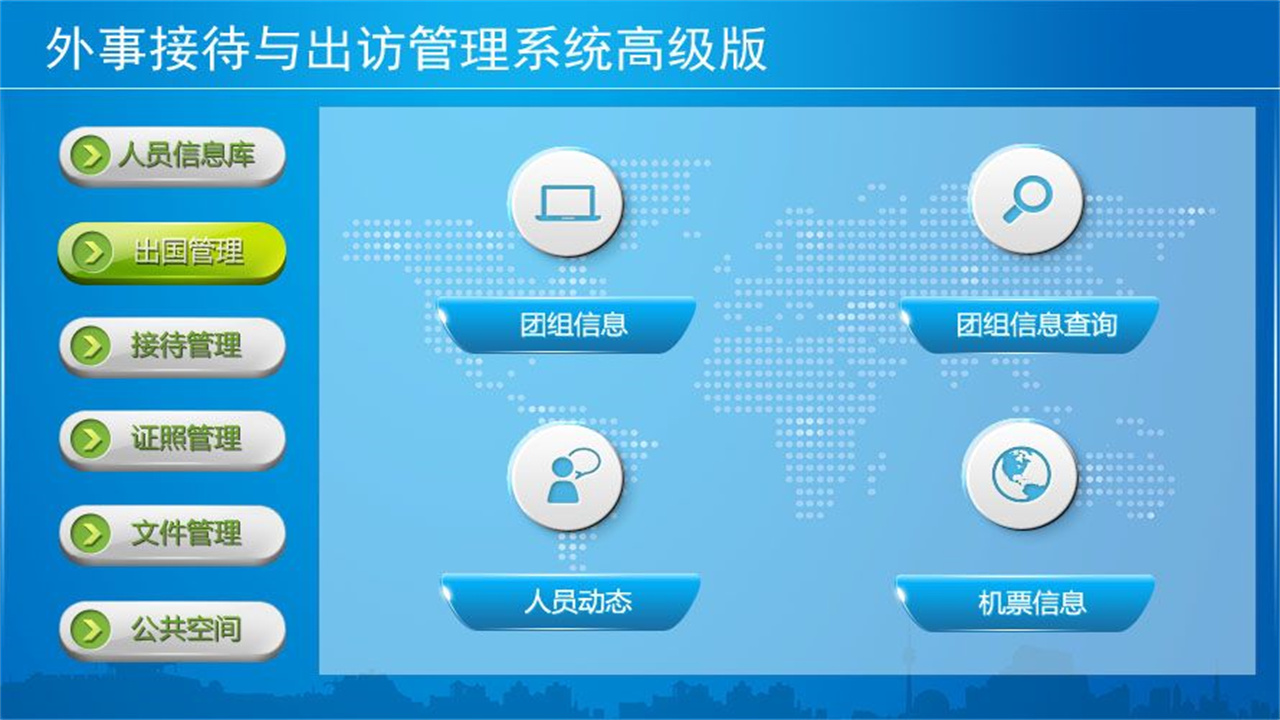 外事接待与出访管理系统高级版

人员信息库

出国管理

接待管理

证照管理

文件管理

公共空间

团组信息

团组信息查询

人员动态

机票信息